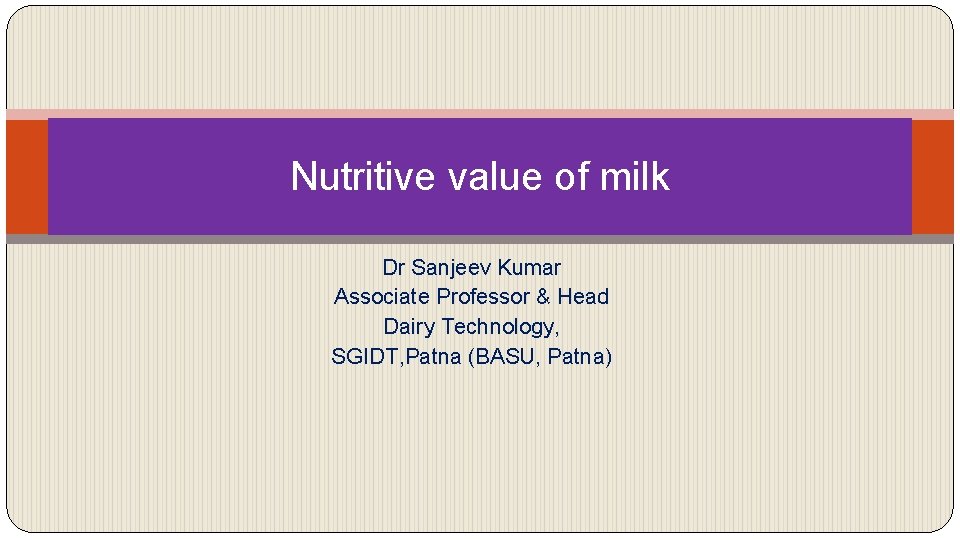 Nutritive value of milk

Dr Sanjeev Kumar
Associate Professor & Head
Dairy Technology,
SGIDT,Patna (BASU, Patna)